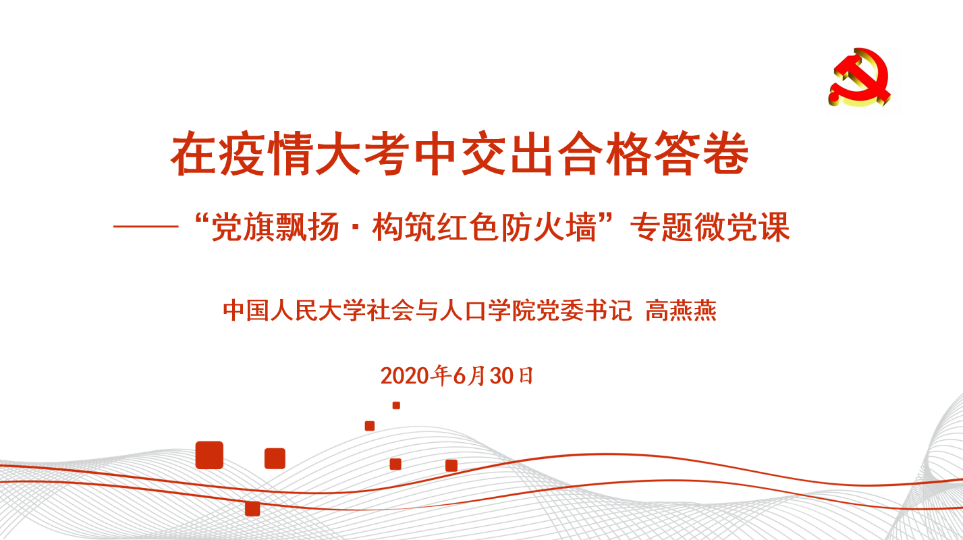 在疫情大考中交出合格答卷

——“党旗飘扬·构筑红色防火墙”专题微党课

中国人民大学社会与人口学院党委书记 高燕燕

2020年6月30日